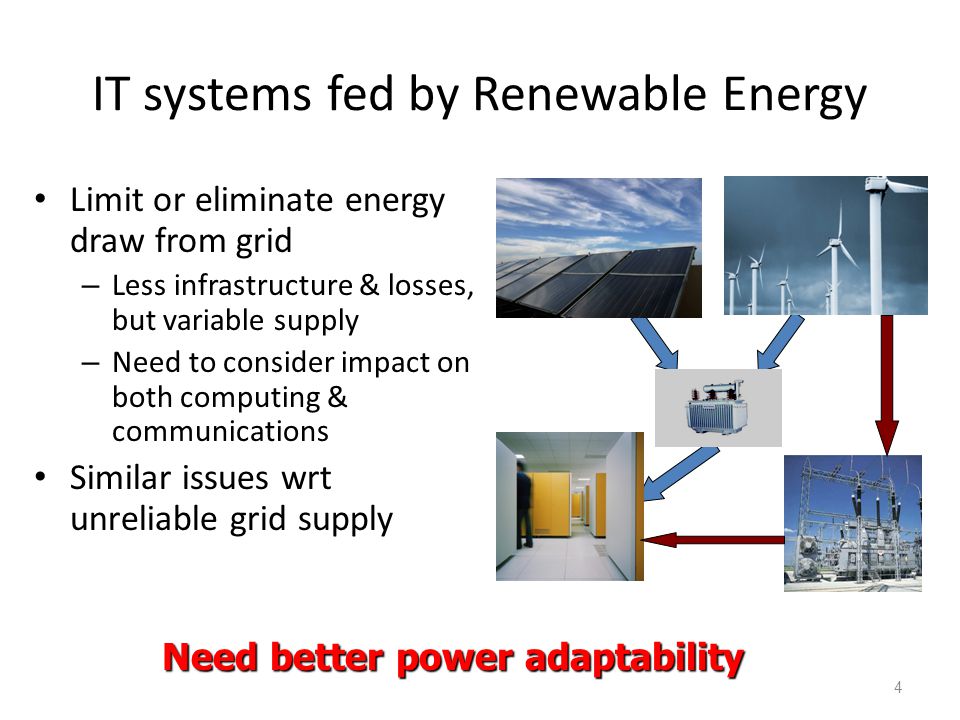 IT systems fed by Renewable Energy

• Limit or eliminate energy draw from grid
  – Less infrastructure & losses, but variable supply
  – Need to consider impact on both computing & communications
• Similar issues wrt unreliable grid supply

Need better power adaptability

4